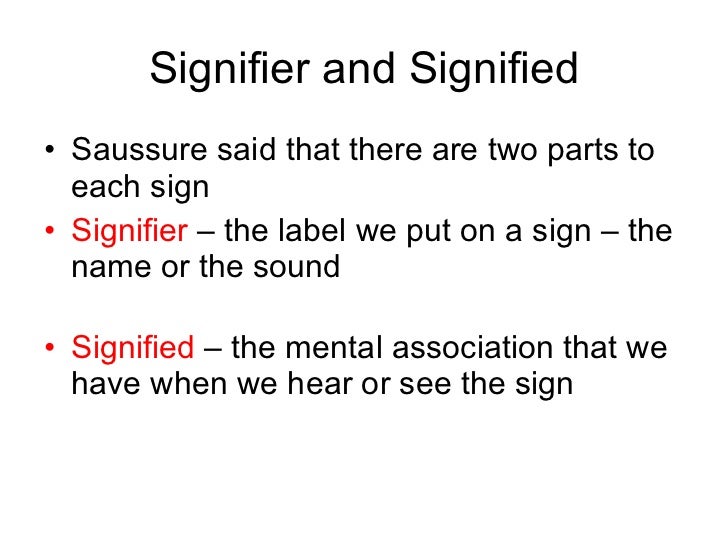 Signifier and Signified

• Saussure said that there are two parts to each sign

• Signifier – the label we put on a sign – the name or the sound

• Signified – the mental association that we have when we hear or see the sign